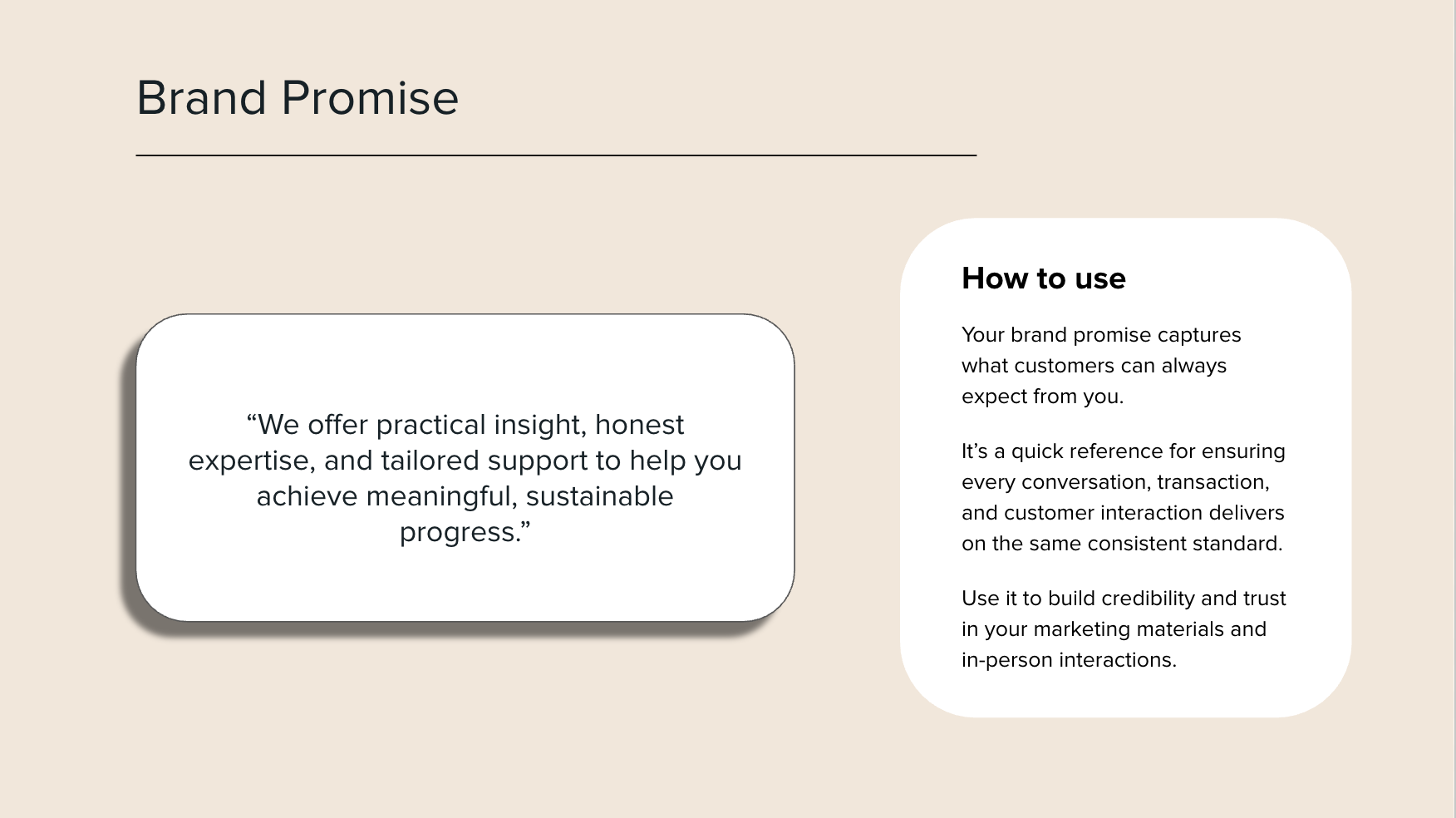 Brand Promise

“We offer practical insight, honest expertise, and tailored support to help you achieve meaningful, sustainable progress.”

How to use

Your brand promise captures what customers can always expect from you.

It’s a quick reference for ensuring every conversation, transaction, and customer interaction delivers on the same consistent standard.

Use it to build credibility and trust in your marketing materials and in-person interactions.